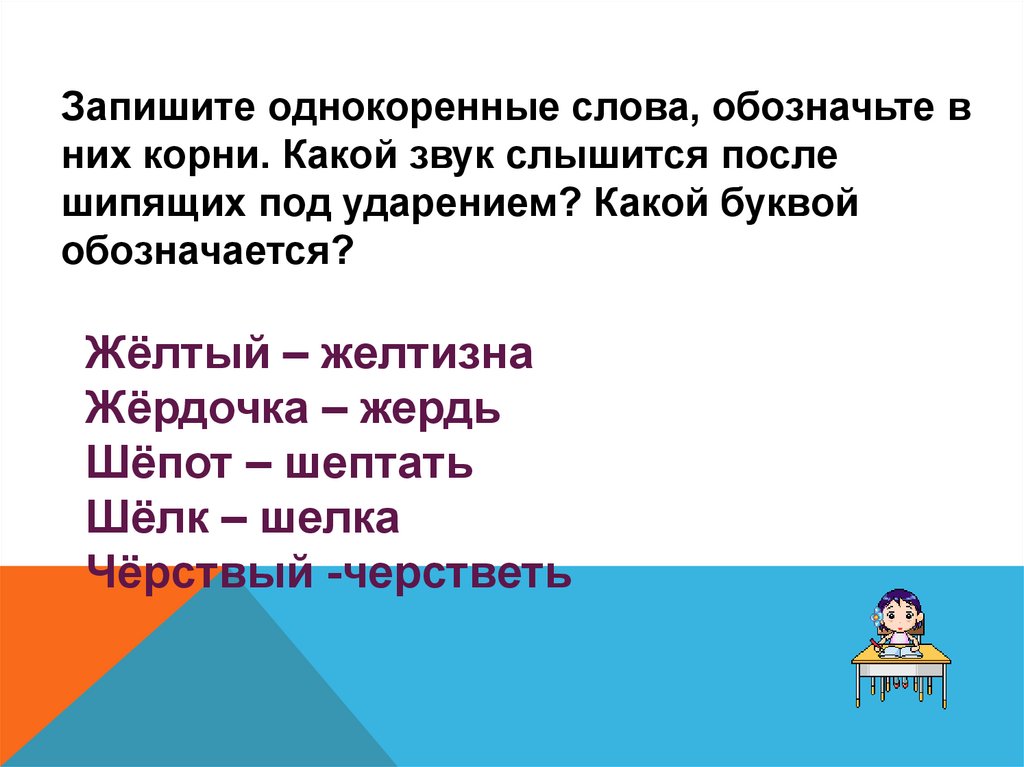 Запишите однокоренные слова, обозначьте в них корни. Какой звук слышится после шипящих под ударением? Какой буквой обозначается?

Жёлтый – желтизна
Жёрдочка – жердь
Шёпот – шептать
Шёлк – шелка
Чёрствый -черстветь